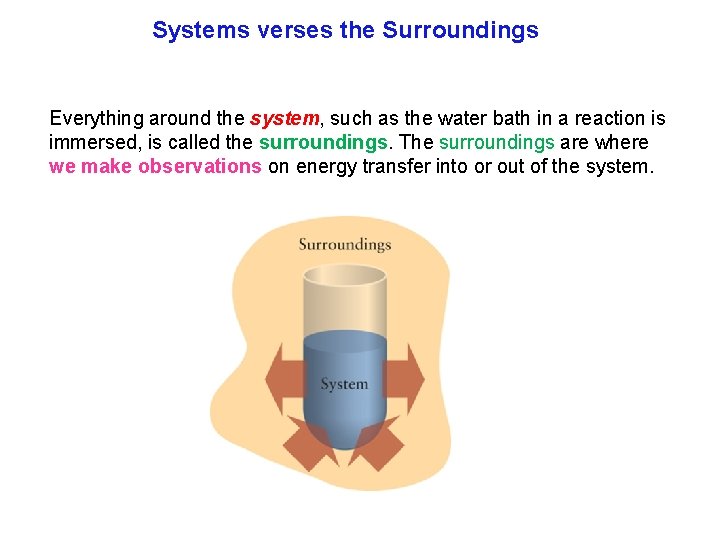 Systems verses the Surroundings

Everything around the system, such as the water bath in a reaction is immersed, is called the surroundings. The surroundings are where we make observations on energy transfer into or out of the system.

Surroundings

System